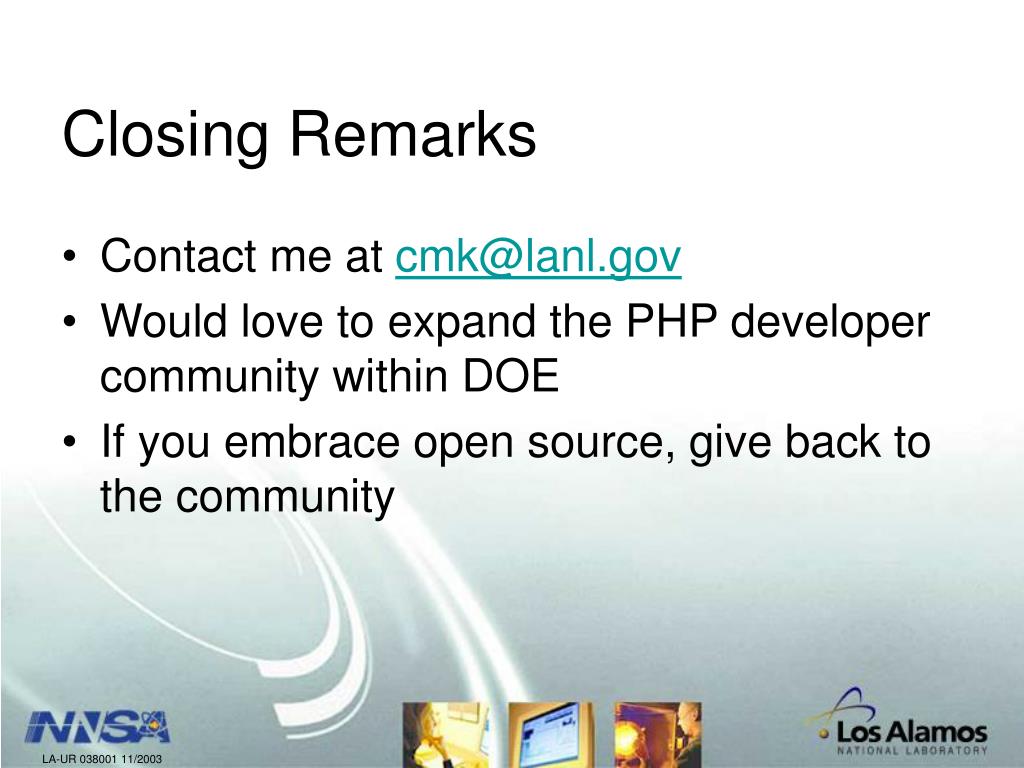 Closing Remarks

• Contact me at cmk@lanl.gov
• Would love to expand the PHP developer community within DOE
• If you embrace open source, give back to the community

NNSA

LA-UR 038001 11/2003

Los Alamos
NATIONAL LABORATORY